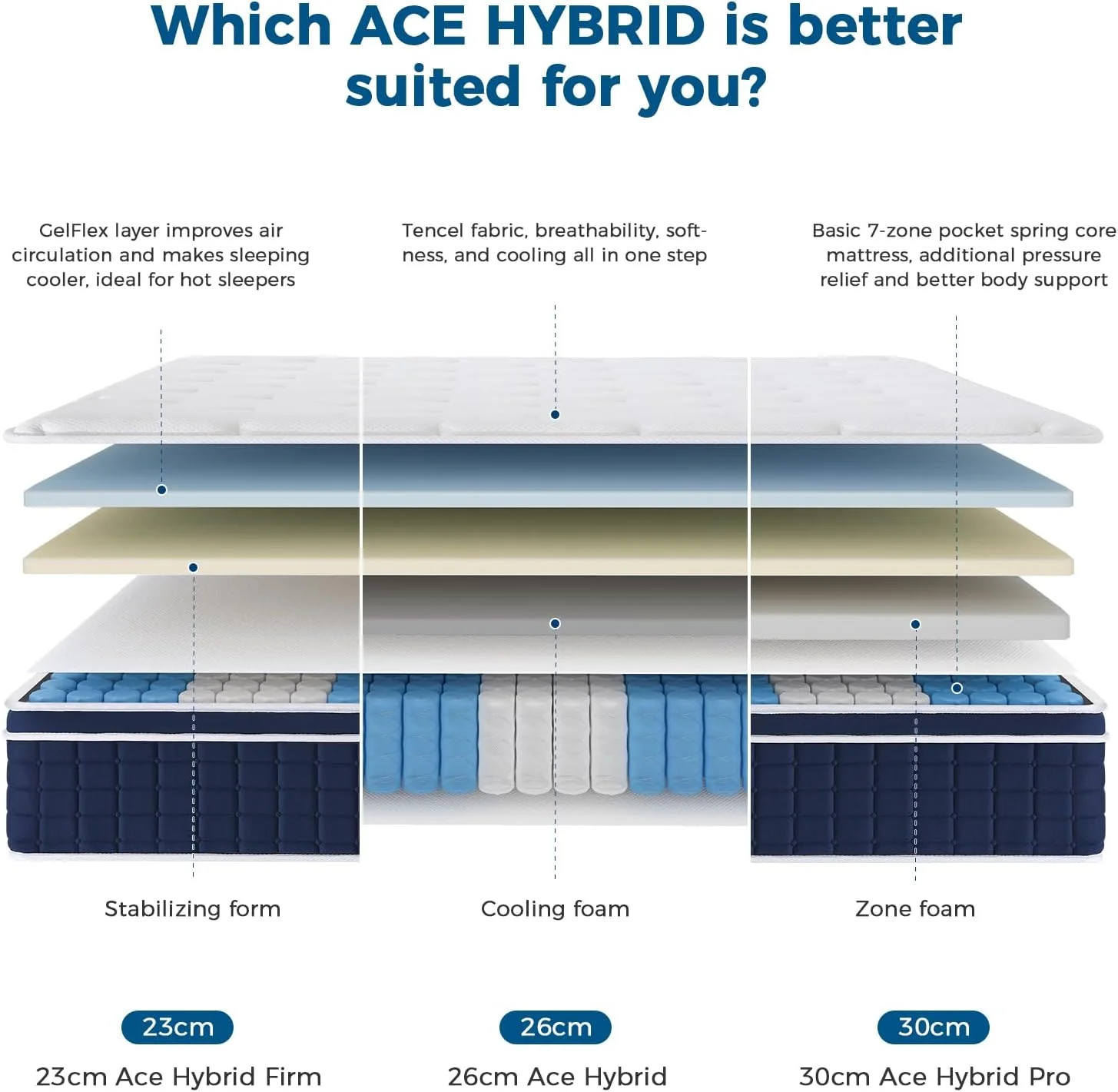 Which ACE HYBRID is better suited for you?

GelFlex layer improves air circulation and makes sleeping cooler, ideal for hot sleepers

Tencel fabric, breathability, softness, and cooling all in one step

Basic 7-zone pocket spring core mattress, additional pressure relief and better body support

Stabilizing form

Cooling foam

Zone foam

23cm

23cm Ace Hybrid Firm

26cm

26cm Ace Hybrid

30cm

30cm Ace Hybrid Pro